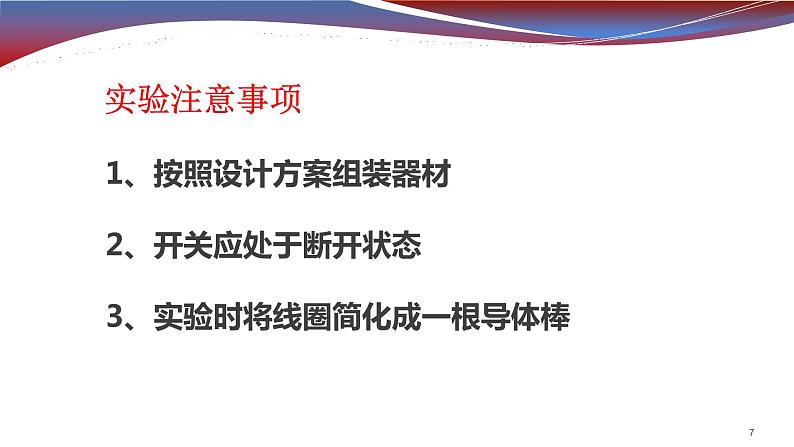 实验注意事项

1、按照设计方案组装器材

2、开关应处于断开状态

3、实验时将线圈简化成一根导体棒

7